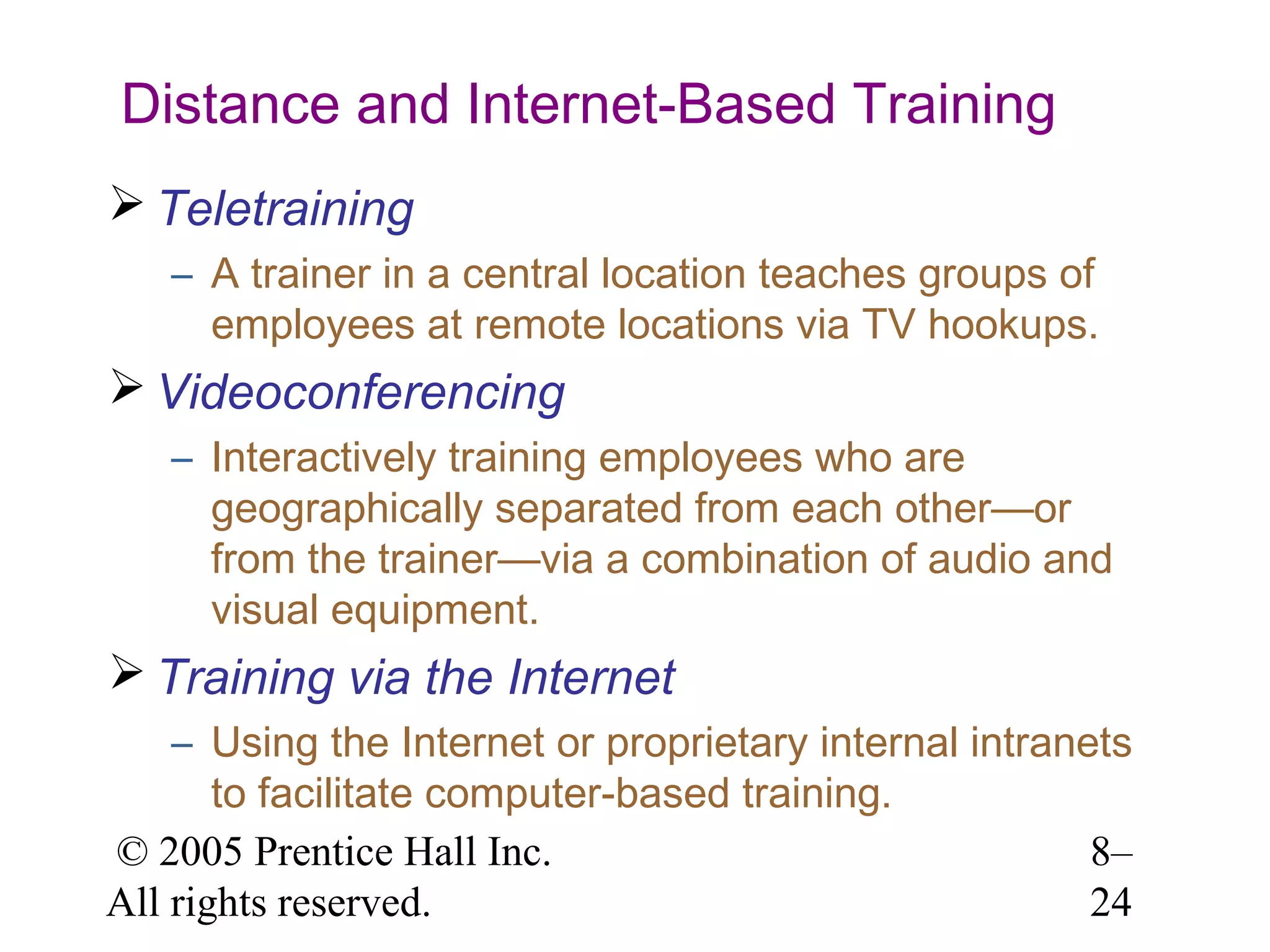 Distance and Internet-Based Training

➢ Teletraining

– A trainer in a central location teaches groups of employees at remote locations via TV hookups.

➢ Videoconferencing

– Interactively training employees who are geographically separated from each other—or from the trainer—via a combination of audio and visual equipment.

➢ Training via the Internet

– Using the Internet or proprietary internal intranets to facilitate computer-based training.

© 2005 Prentice Hall Inc. All rights reserved.

8–24